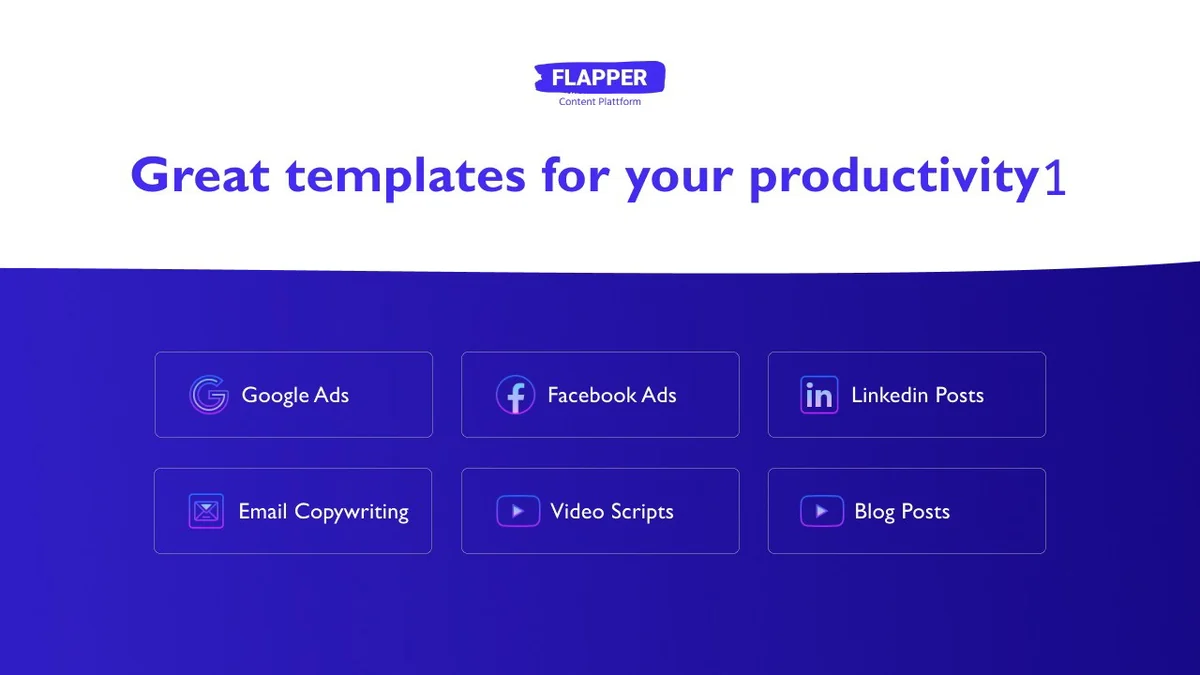 FLAPPER
Content Plattform

Great templates for your productivity1

Google Ads
Facebook Ads
Linkedin Posts
Email Copywriting
Video Scripts
Blog Posts